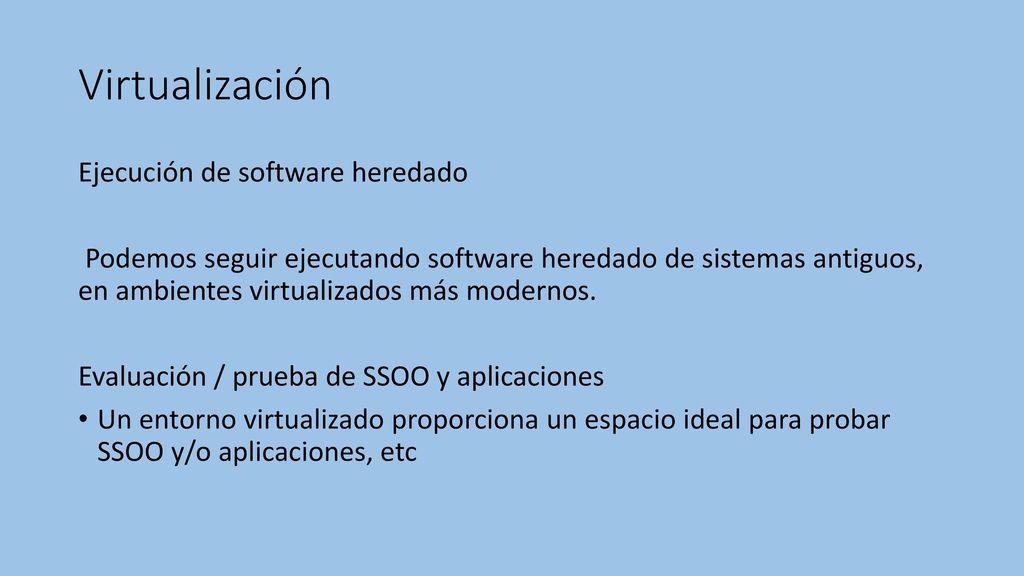 Virtualización

Ejecución de software heredado

Podemos seguir ejecutando software heredado de sistemas antiguos, en ambientes virtualizados más modernos.

Evaluación / prueba de SSOO y aplicaciones

• Un entorno virtualizado proporciona un espacio ideal para probar SSOO y/o aplicaciones, etc